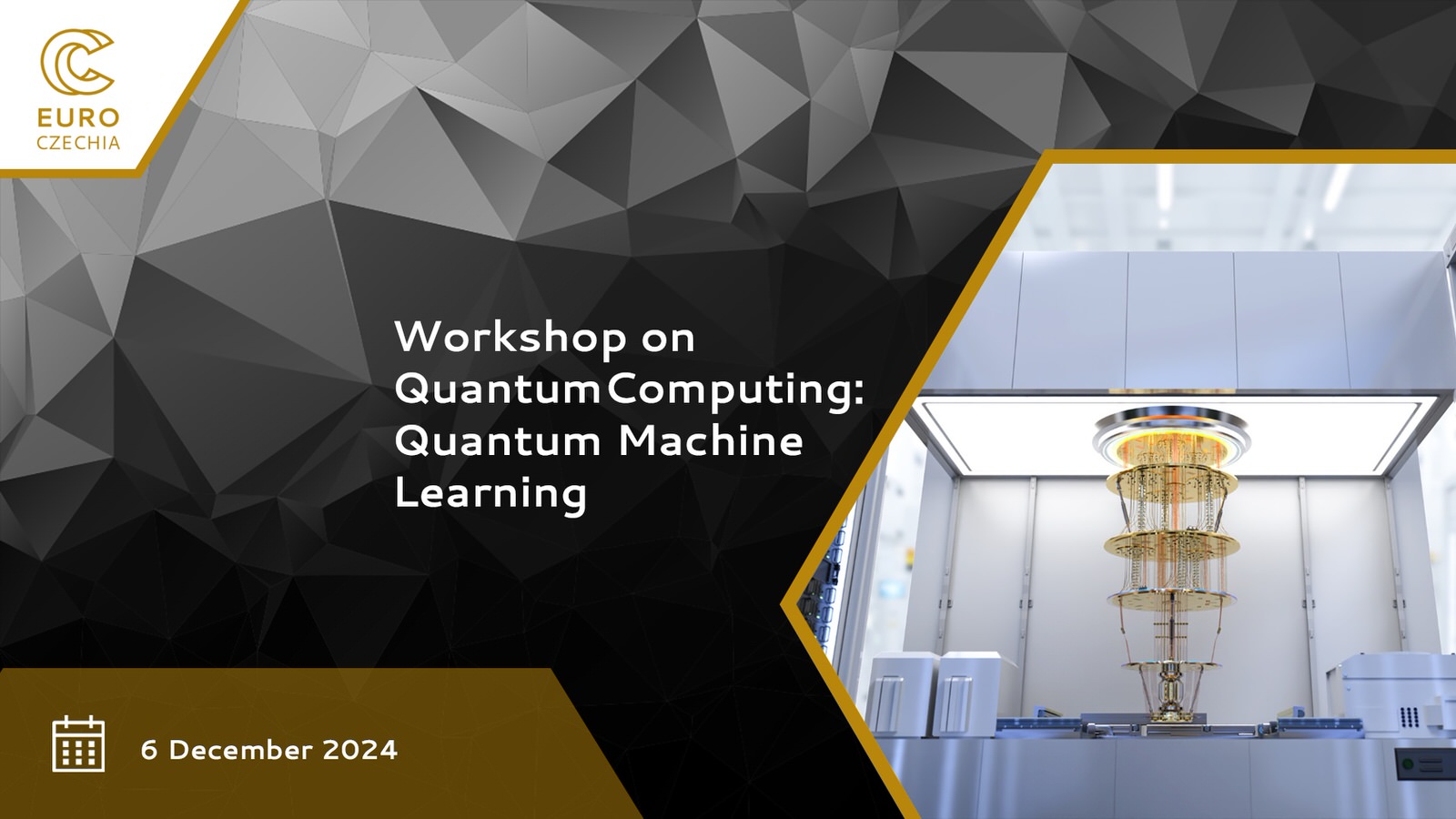 EURO
CZECHIA

Workshop on Quantum Computing: Quantum Machine Learning

6 December 2024